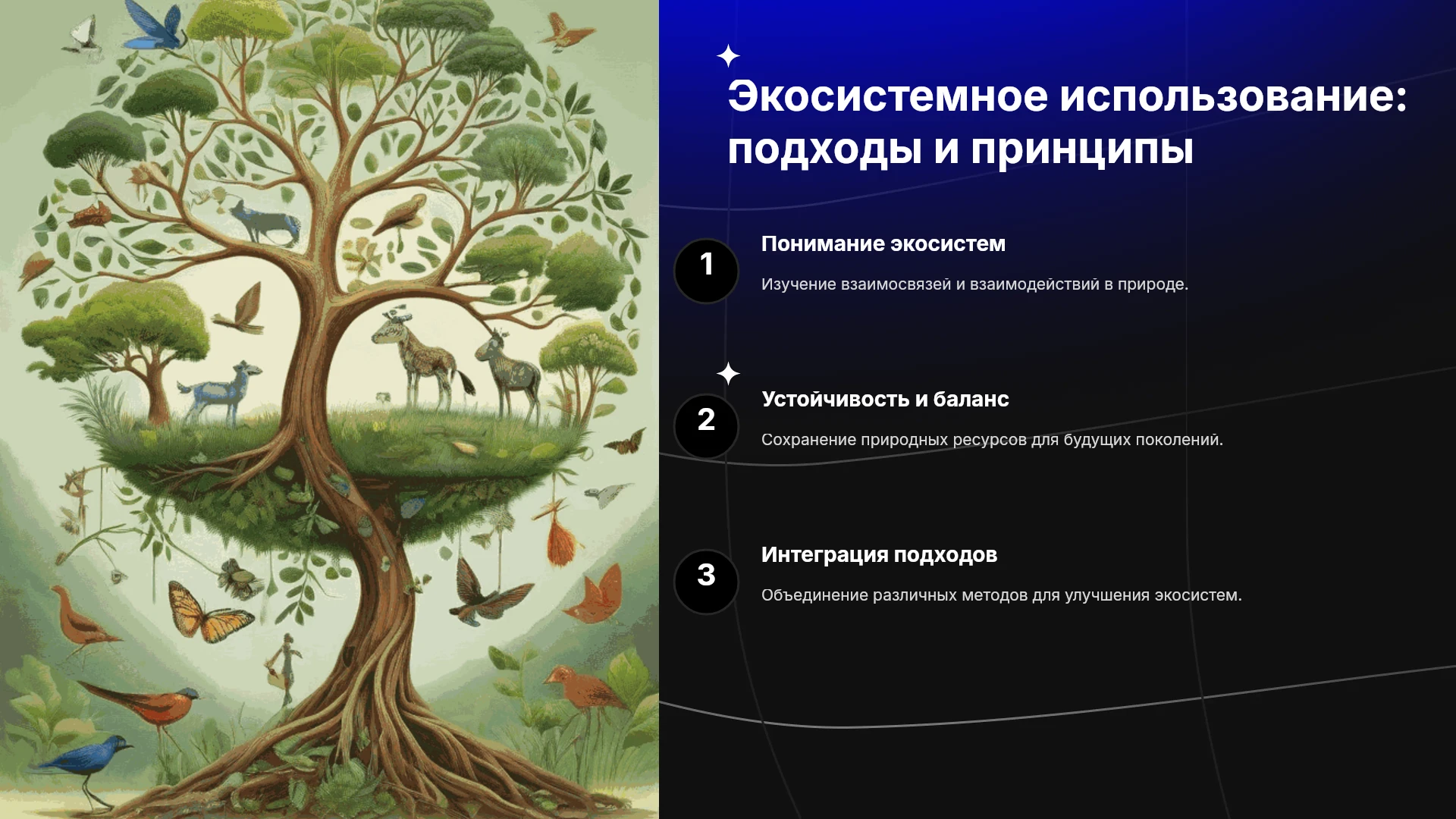 Экосистемное использование: подходы и принципы

1

Понимание экосистем

Изучение взаимосвязей и взаимодействий в природе.

2

Устойчивость и баланс

Сохранение природных ресурсов для будущих поколений.

3

Интеграция подходов

Объединение различных методов для улучшения экосистем.